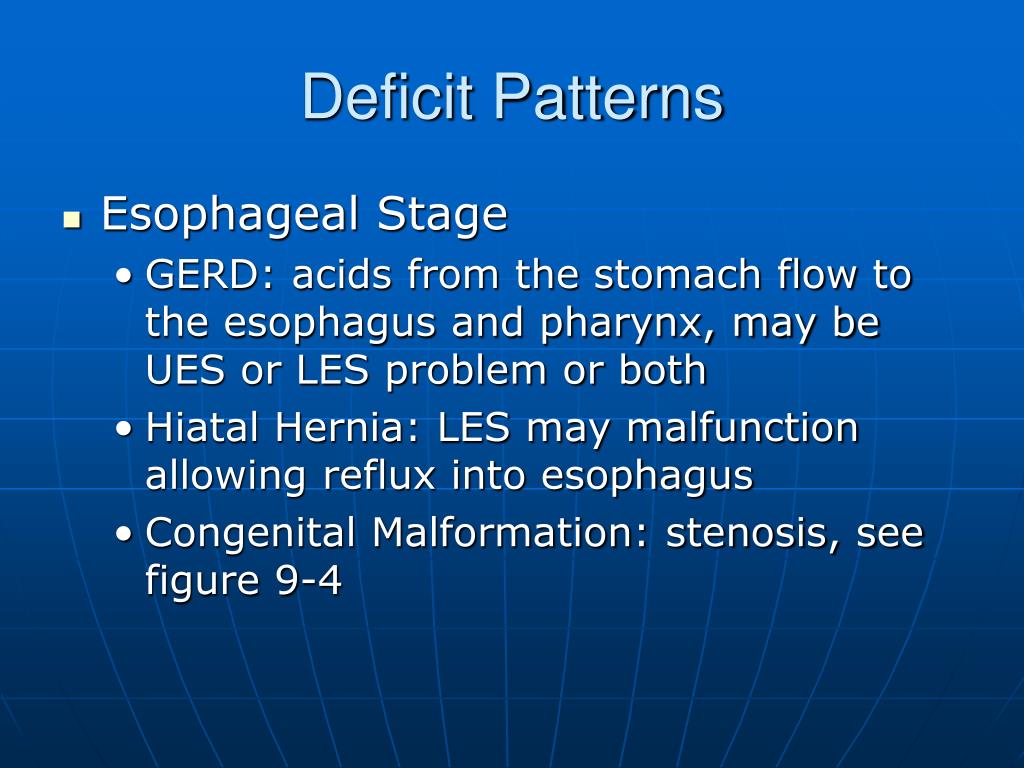 Deficit Patterns

- Esophageal Stage
  - GERD: acids from the stomach flow to the esophagus and pharynx, may be UES or LES problem or both
  - Hiatal Hernia: LES may malfunction allowing reflux into esophagus
  - Congenital Malformation: stenosis, see figure 9-4